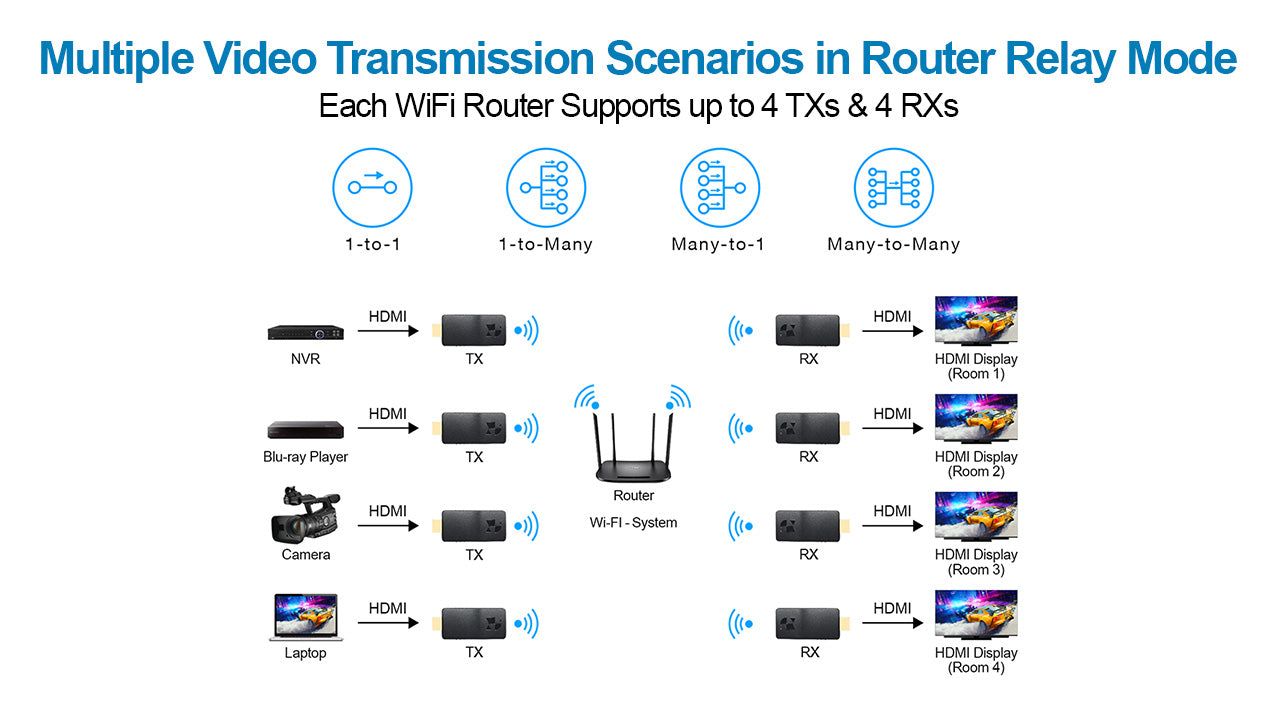 Multiple Video Transmission Scenarios in Router Relay Mode

Each WiFi Router Supports up to 4 TXs & 4 RXs

1-to-1

1-to-Many

Many-to-1

Many-to-Many

NVR

HDMI

TX

Blu-ray Player

HDMI

TX

Camera

HDMI

TX

Laptop

HDMI

TX

Router

Wi-FI - System

RX

HDMI

HDMI Display (Room 1)

RX

HDMI

HDMI Display (Room 2)

RX

HDMI

HDMI Display (Room 3)

RX

HDMI

HDMI Display (Room 4)